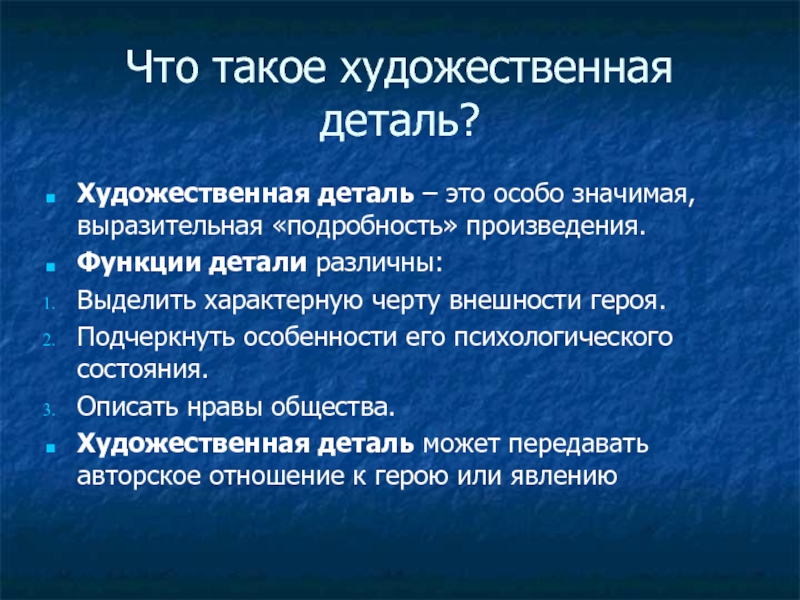 Что такое художественная деталь?

Художественная деталь – это особо значимая, выразительная «подробность» произведения.

Функции детали различны:

1. Выделить характерную черту внешности героя.
2. Подчеркнуть особенности его психологического состояния.
3. Описать нравы общества.

Художественная деталь может передавать авторское отношение к герою или явлению